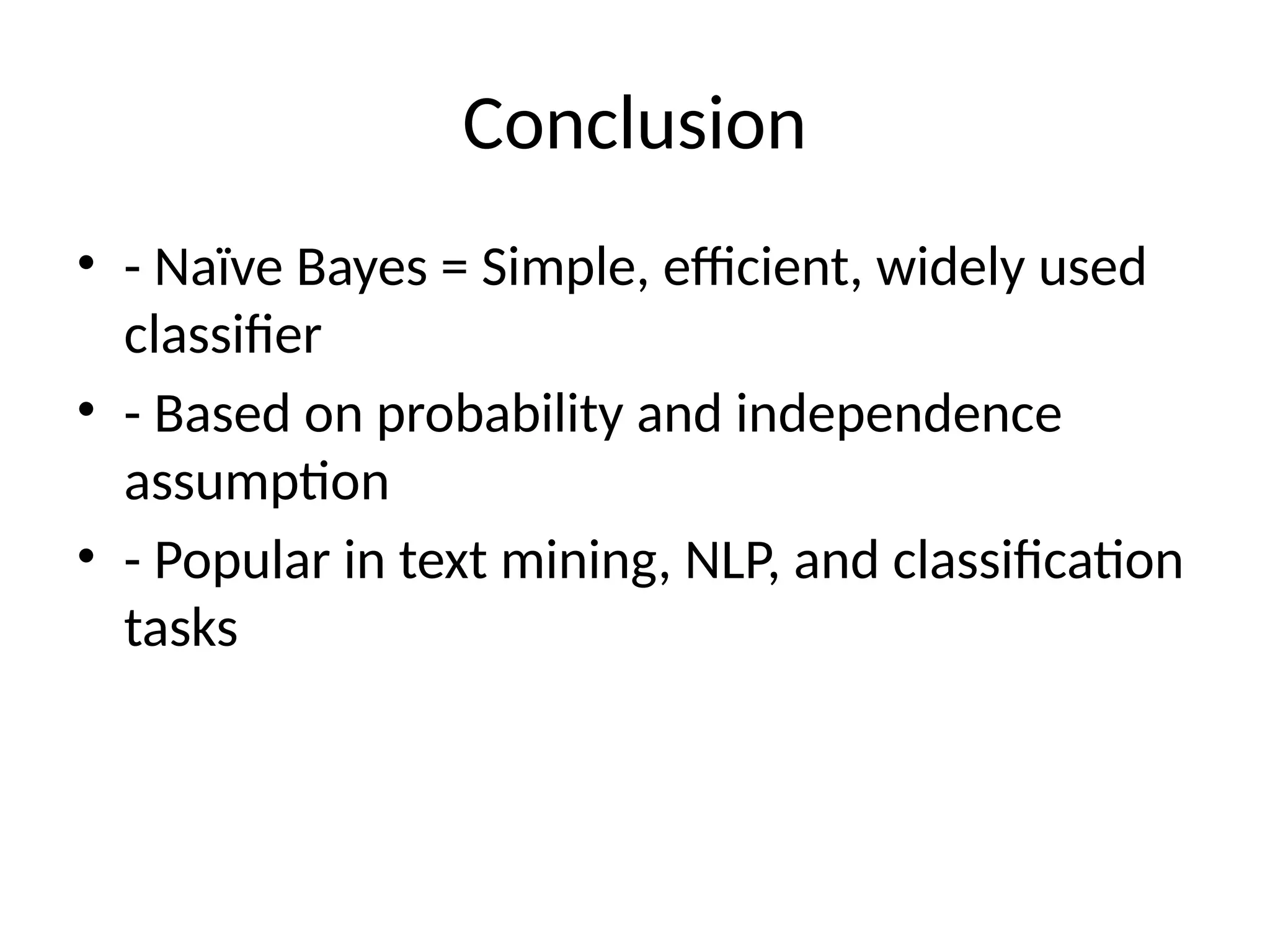 Conclusion

• - Naïve Bayes = Simple, efficient, widely used classifier
• - Based on probability and independence assumption
• - Popular in text mining, NLP, and classification tasks